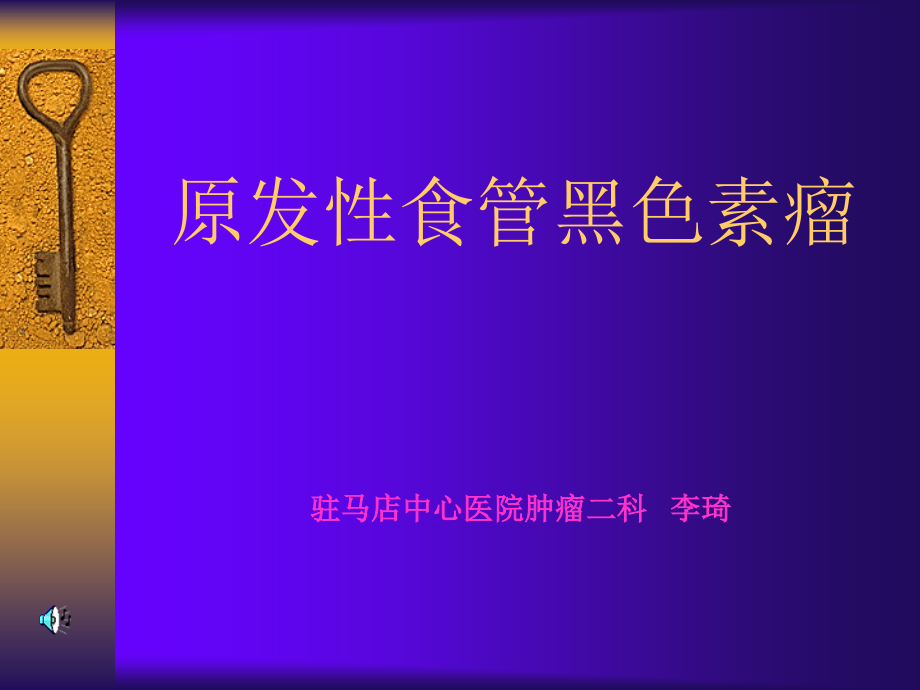 原发性食管黑色素瘤

驻马店中心医院肿瘤二科　李琦